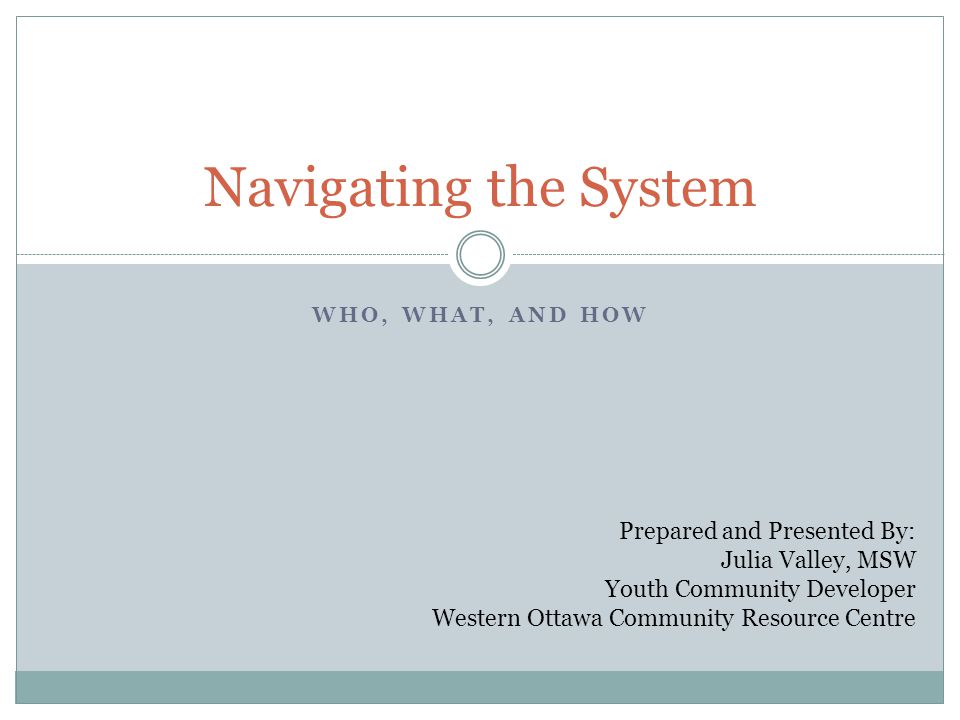 Navigating the System

WHO, WHAT, AND HOW

Prepared and Presented By:
Julia Valley, MSW
Youth Community Developer
Western Ottawa Community Resource Centre